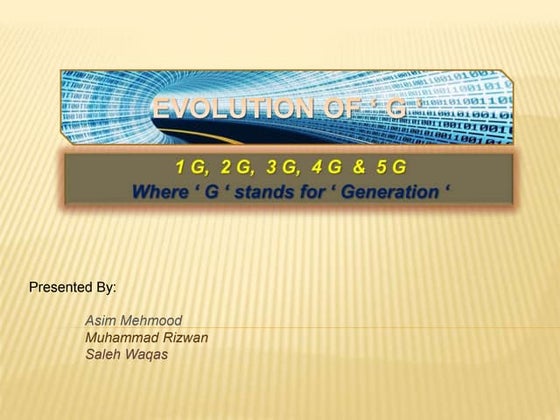 EVOLUTION OF ‘ G ‘

1 G, 2 G, 3 G, 4 G & 5 G
Where ‘ G ‘ stands for ‘ Generation ‘

Presented By:

Asim Mehmood
Muhammad Rizwan
Saleh Waqas